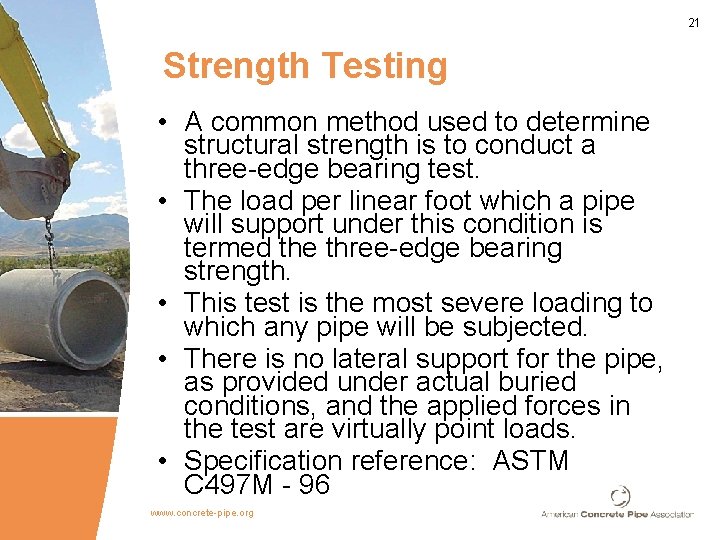 21

Strength Testing

• A common method used to determine structural strength is to conduct a three-edge bearing test.
• The load per linear foot which a pipe will support under this condition is termed the three-edge bearing strength.
• This test is the most severe loading to which any pipe will be subjected.
• There is no lateral support for the pipe, as provided under actual buried conditions, and the applied forces in the test are virtually point loads.
• Specification reference: ASTM C497M - 96

www.concrete-pipe.org

American Concrete Pipe Association